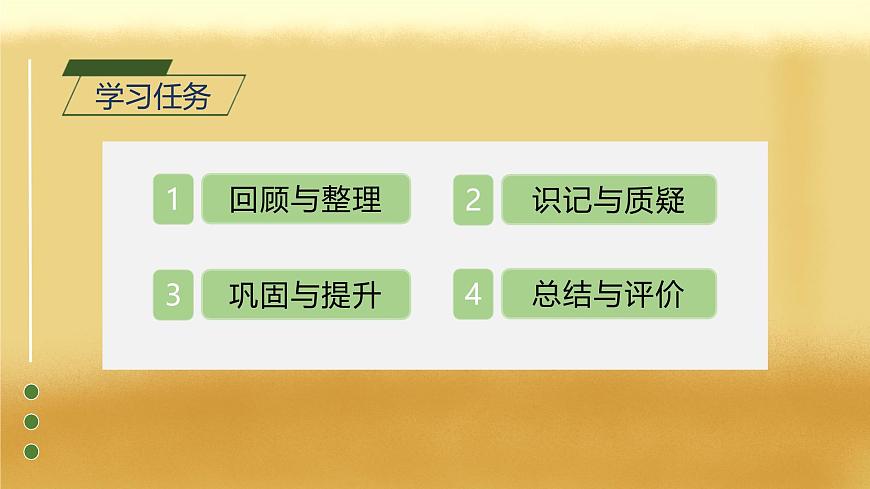 学习任务

1 回顾与整理

2 识记与质疑

3 巩固与提升

4 总结与评价